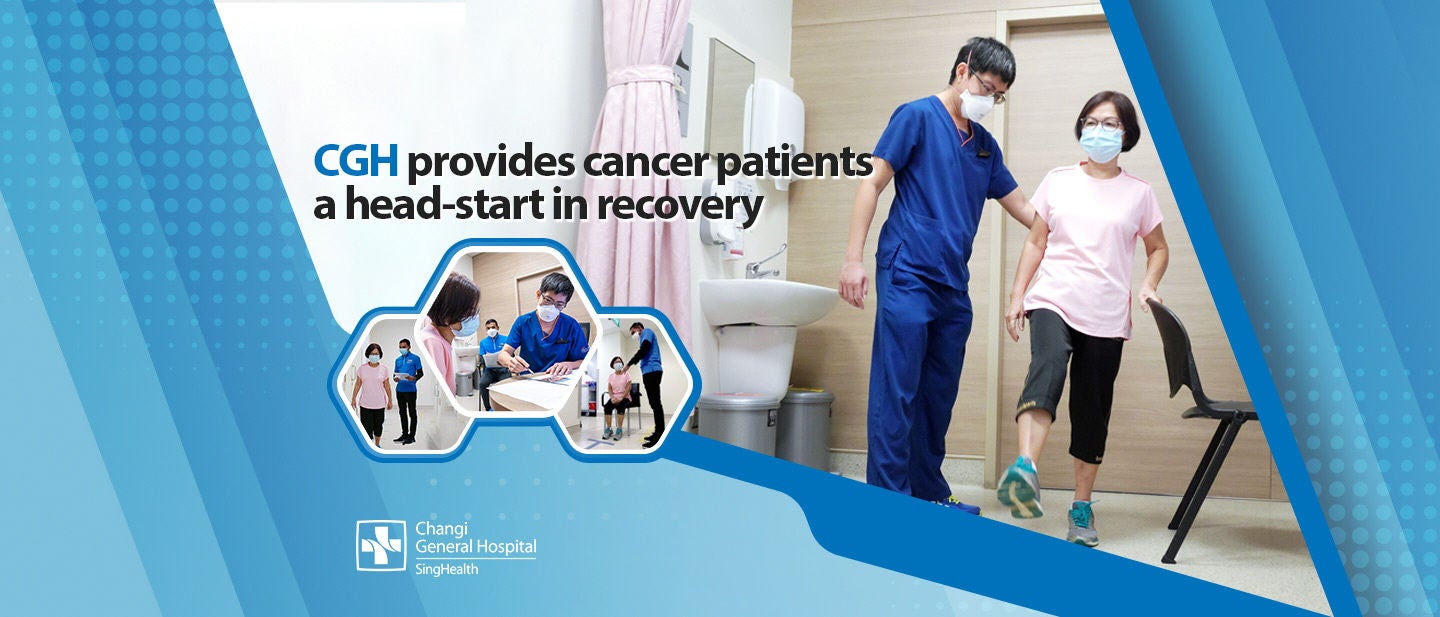 CGH provides cancer patients a head-start in recovery

Changi General Hospital
SingHealth